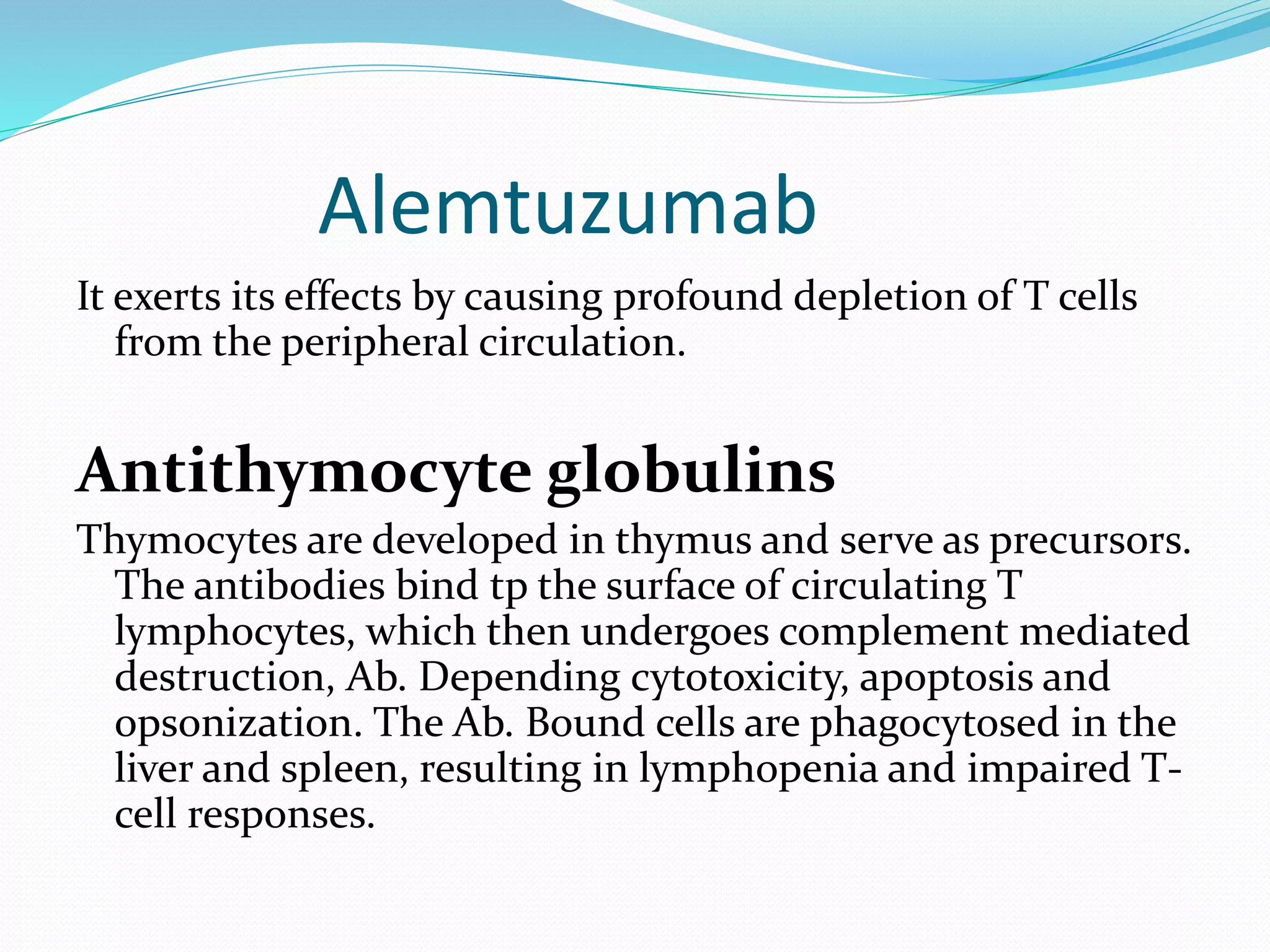 Alemtuzumab

It exerts its effects by causing profound depletion of T cells from the peripheral circulation.

Antithymocyte globulins

Thymocytes are developed in thymus and serve as precursors. The antibodies bind tp the surface of circulating T lymphocytes, which then undergoes complement mediated destruction, Ab. Depending cytotoxicity, apoptosis and opsonization. The Ab. Bound cells are phagocytosed in the liver and spleen, resulting in lymphopenia and impaired T-cell responses.